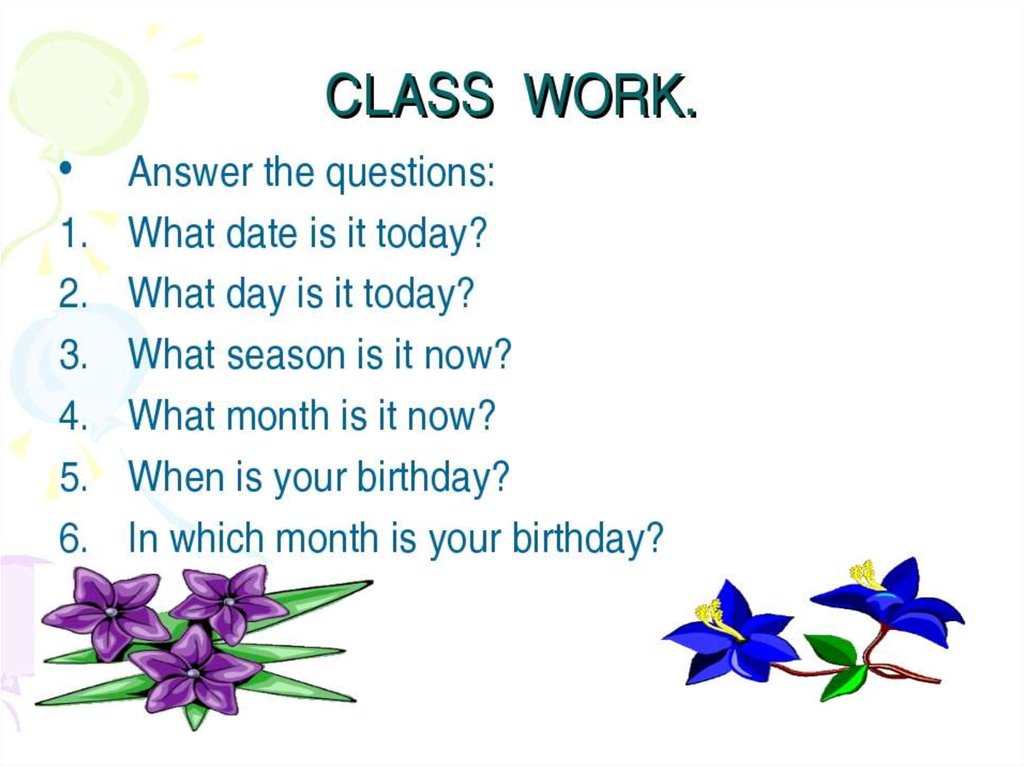 CLASS WORK.

• Answer the questions:
1. What date is it today?
2. What day is it today?
3. What season is it now?
4. What month is it now?
5. When is your birthday?
6. In which month is your birthday?